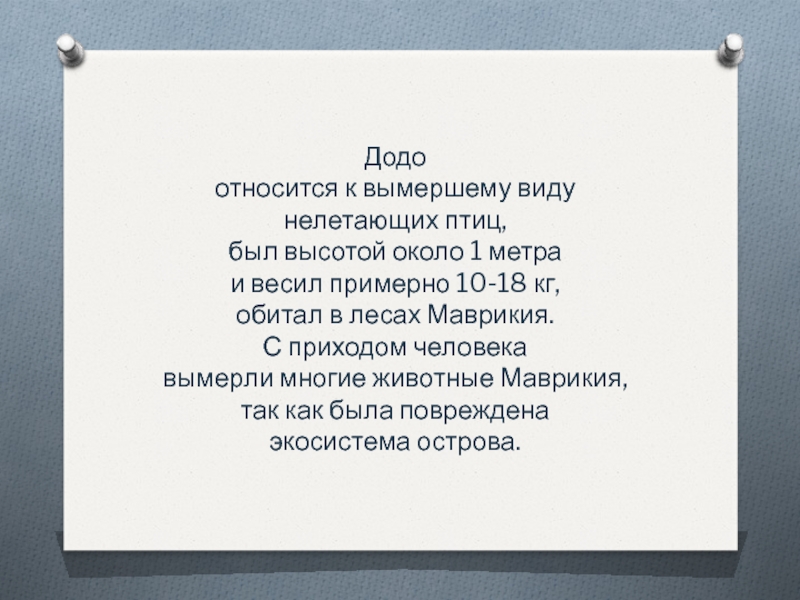 Додо
относится к вымершему виду
нелетающих птиц,
был высотой около 1 метра
и весил примерно 10-18 кг,
обитал в лесах Маврикия.
С приходом человека
вымерли многие животные Маврикия,
так как была повреждена
экосистема острова.